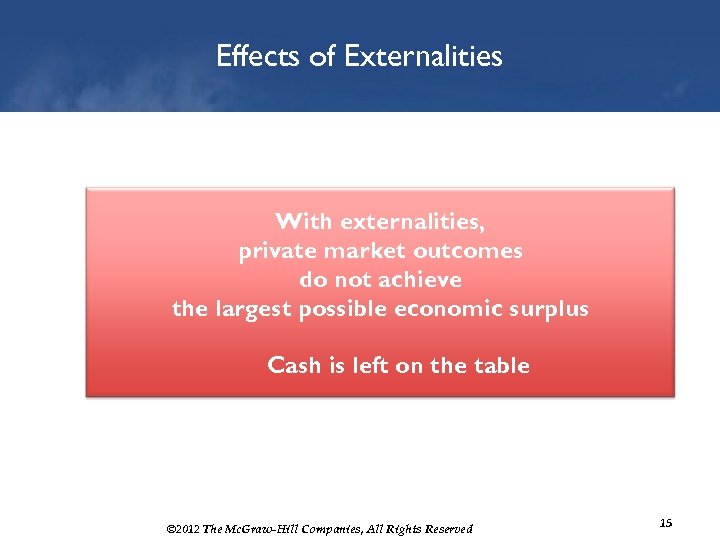 Effects of Externalities

With externalities,
private market outcomes
do not achieve
the largest possible economic surplus

Cash is left on the table

©2012 The McGraw-Hill Companies, All Rights Reserved

15